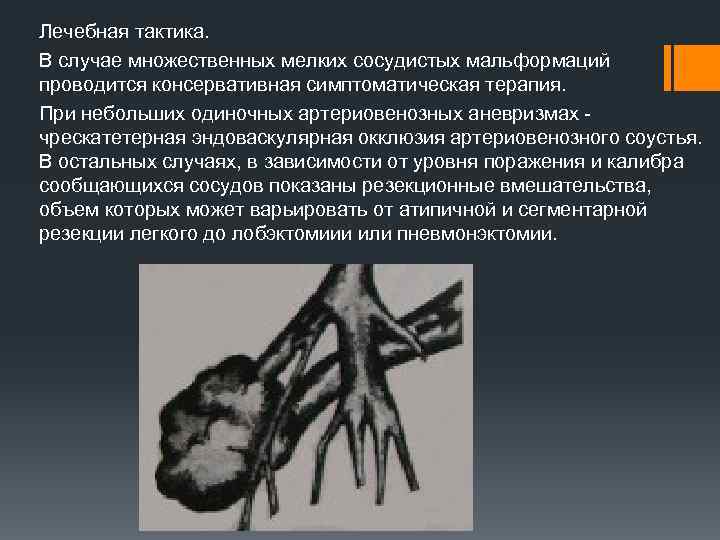 Лечебная тактика.

В случае множественных мелких сосудистых мальформаций проводится консервативная симптоматическая терапия.

При небольших одиночных артериовенозных аневризмах - чрескатетерная эндоваскулярная окклюзия артериовенозного соустья. В остальных случаях, в зависимости от уровня поражения и калибра сообщающихся сосудов показаны резекционные вмешательства, объем которых может варьировать от атипичной и сегментарной резекции легкого до лобэктомиии или пневмонэктомии.